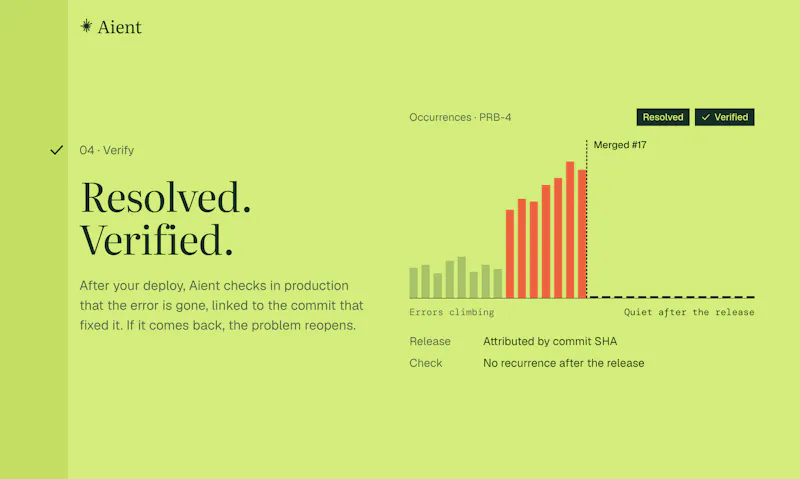 Aient

✓ 04 · Verify

Resolved.
Verified.

After your deploy, Aient checks in production that the error is gone, linked to the commit that fixed it. If it comes back, the problem reopens.

Occurrences · PRB-4

Resolved

✓ Verified

Merged #17

Errors climbing

Quiet after the release

Release Attributed by commit SHA

Check No recurrence after the release